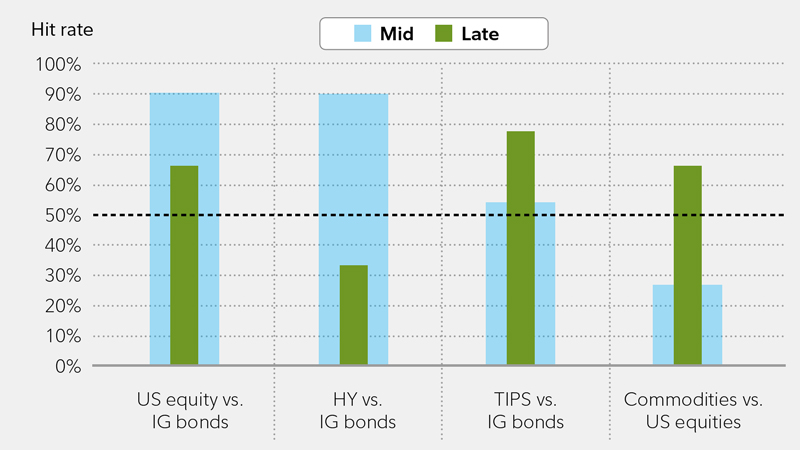 Hit rate

Mid Late

100%
90%
80%
70%
60%
50%
40%
30%
20%
10%
0%

US equity vs. IG bonds

HY vs. IG bonds

TIPS vs. IG bonds

Commodities vs. US equities